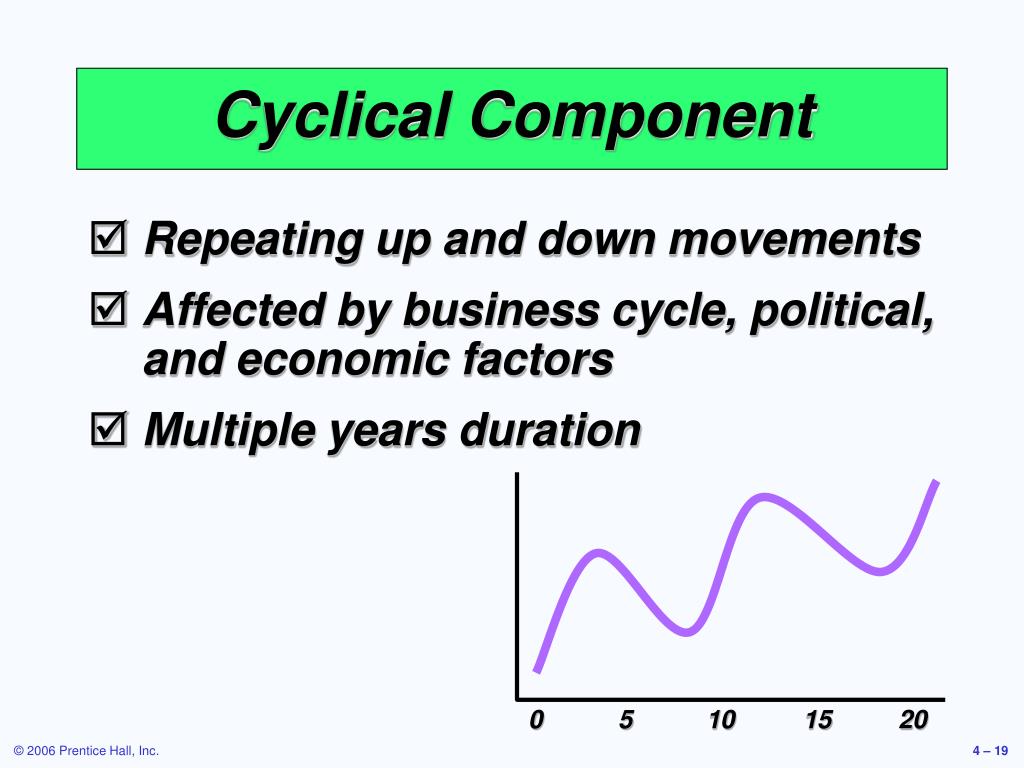 Cyclical Component

☑ Repeating up and down movements
☑ Affected by business cycle, political, and economic factors
☑ Multiple years duration

0 5 10 15 20

© 2006 Prentice Hall, Inc.

4 – 19